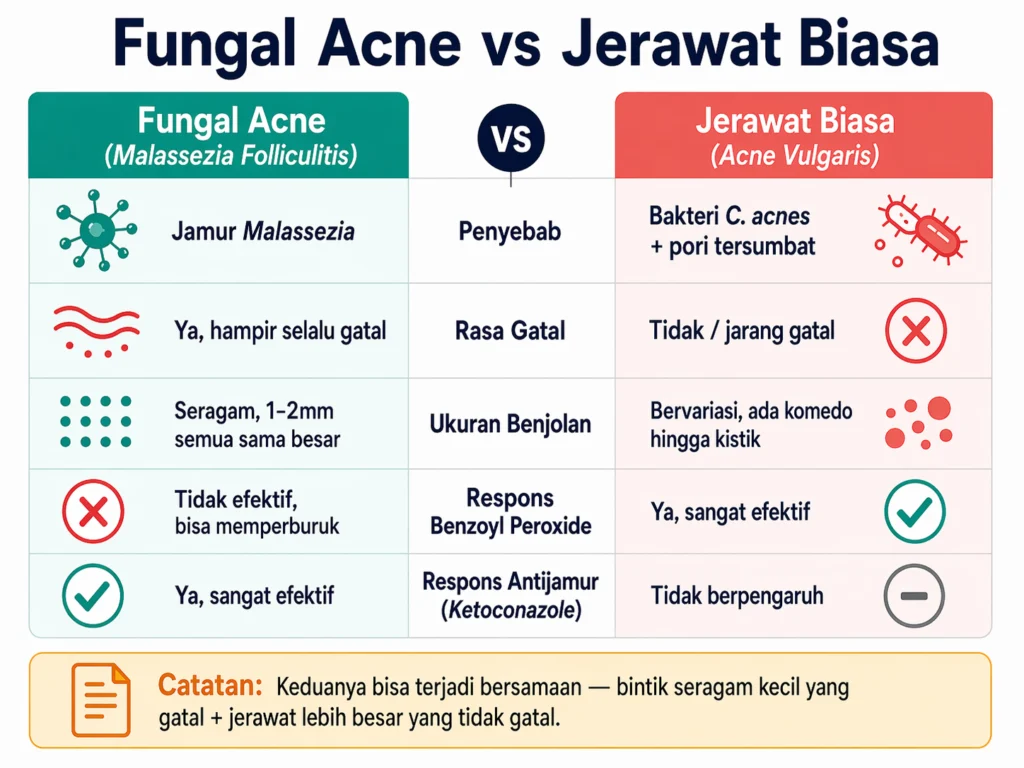 Fungal Acne vs Jerawat Biasa

| Fungal Acne (Malassezia Folliculitis) | VS | Jerawat Biasa (Acne Vulgaris) |
|---|---|---|
| Jamur Malassezia | Penyebab | Bakteri C. acnes + pori tersumbat |
| Ya, hampir selalu gatal | Rasa Gatal | Tidak / jarang gatal |
| Seragam, 1–2mm semua sama besar | Ukuran Benjolan | Bervariasi, ada komedo hingga kistik |
| Tidak efektif, bisa memperburuk | Respons Benzoyl Peroxide | Ya, sangat efektif |
| Ya, sangat efektif | Respons Antijamur (Ketoconazole) | Tidak berpengaruh |

Catatan: Keduanya bisa terjadi bersamaan — bintik seragam kecil yang gatal + jerawat lebih besar yang tidak gatal.